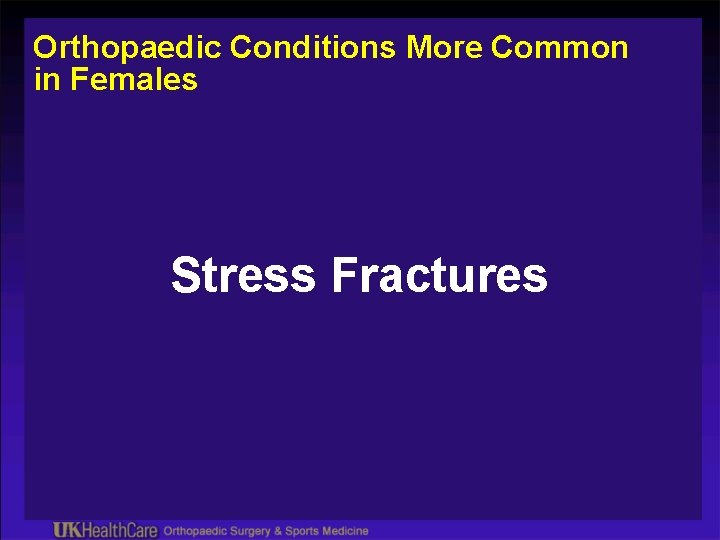 Orthopaedic Conditions More Common in Females

Stress Fractures

UKHealthCare Orthopaedic Surgery & Sports Medicine